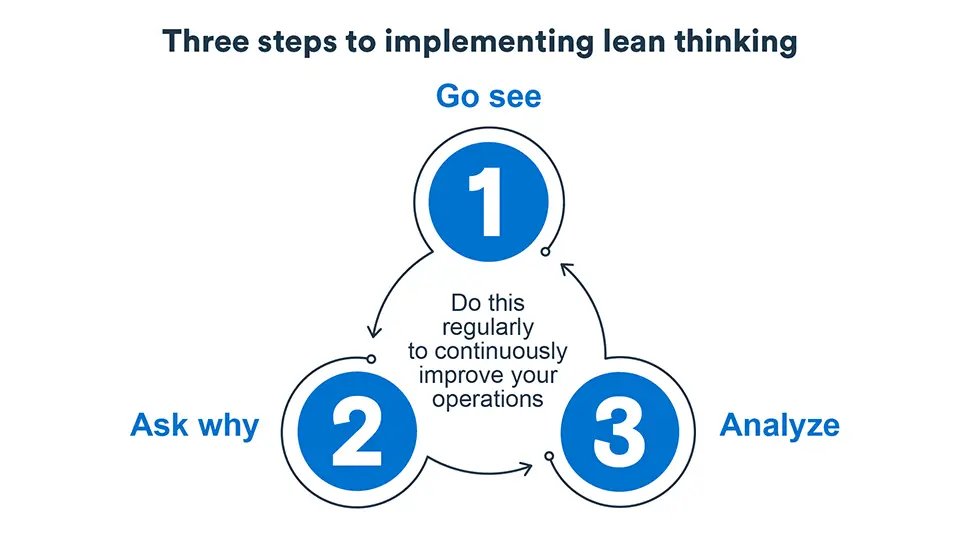 Three steps to implementing lean thinking

Go see

1

Do this regularly to continuously improve your operations

Ask why

2

3

Analyze